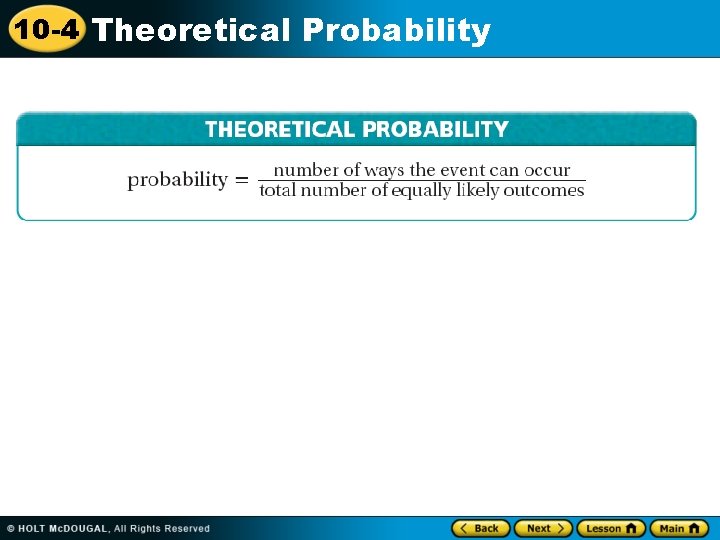 10-4 Theoretical Probability

THEORETICAL PROBABILITY

$\text{probability} = \frac{\text{number of ways the event can occur}}{\text{total number of equally likely outcomes}}$

© HOLT McDOUGAL, All Rights Reserved

Back Next Lesson Main